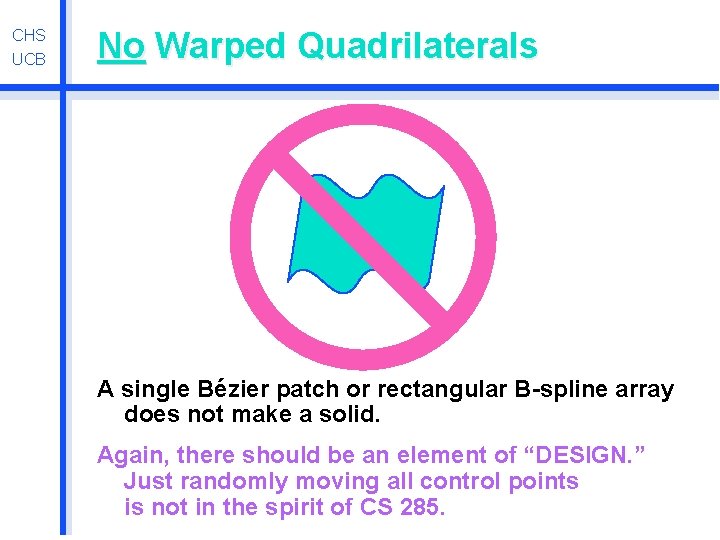 CHS
UCB

No Warped Quadrilaterals

A single Bézier patch or rectangular B-spline array does not make a solid.

Again, there should be an element of “DESIGN.” Just randomly moving all control points is not in the spirit of CS 285.